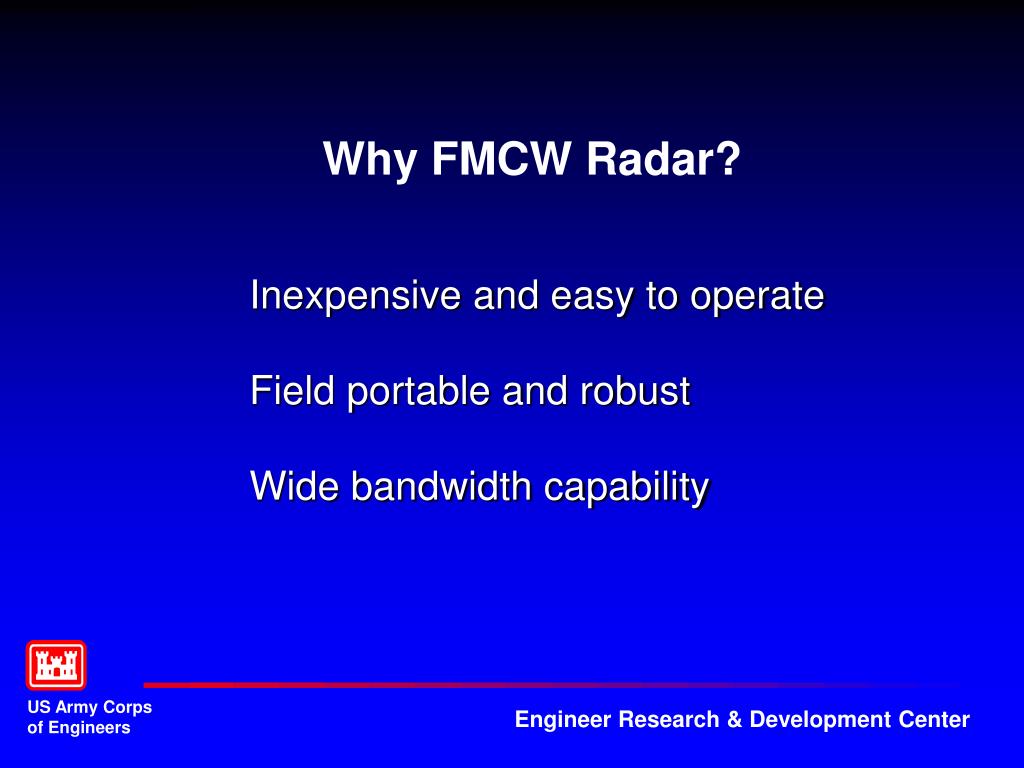 Why FMCW Radar?

Inexpensive and easy to operate

Field portable and robust

Wide bandwidth capability

US Army Corps of Engineers

Engineer Research & Development Center